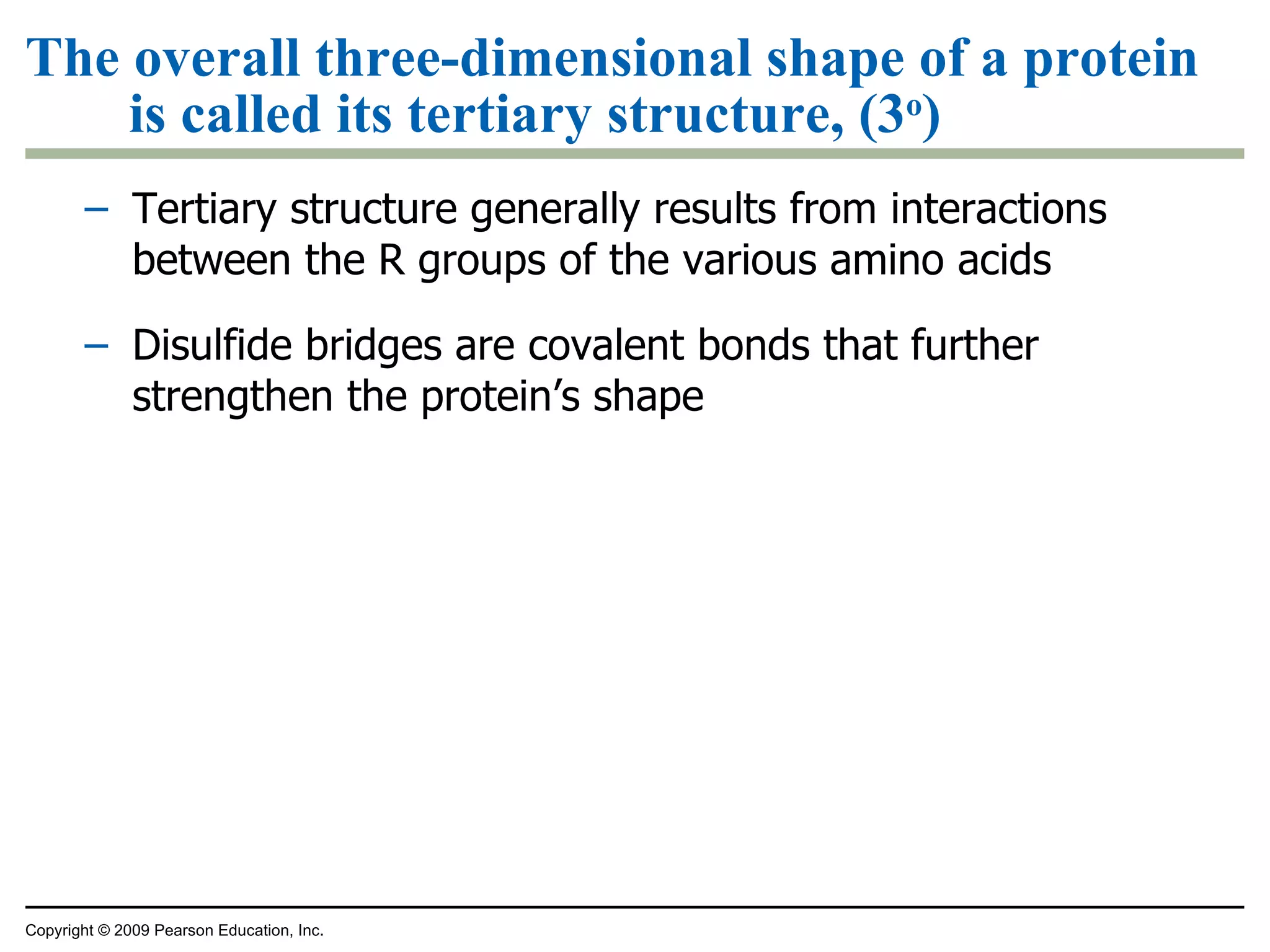 The overall three-dimensional shape of a protein is called its tertiary structure, ($3^o$)

– Tertiary structure generally results from interactions between the R groups of the various amino acids

– Disulfide bridges are covalent bonds that further strengthen the protein’s shape

Copyright © 2009 Pearson Education, Inc.